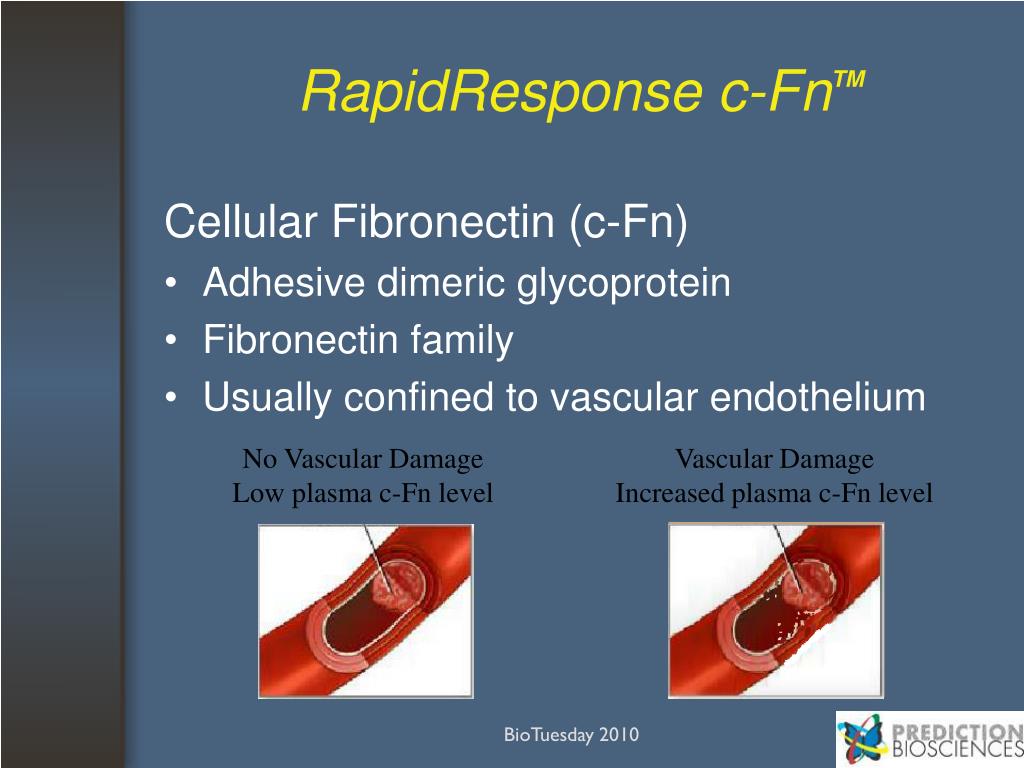 RapidResponse c-Fn™

Cellular Fibronectin (c-Fn)
• Adhesive dimeric glycoprotein
• Fibronectin family
• Usually confined to vascular endothelium

No Vascular Damage
Low plasma c-Fn level

Vascular Damage
Increased plasma c-Fn level

BioTuesday 2010

PREDICTION BIOSCIENCES